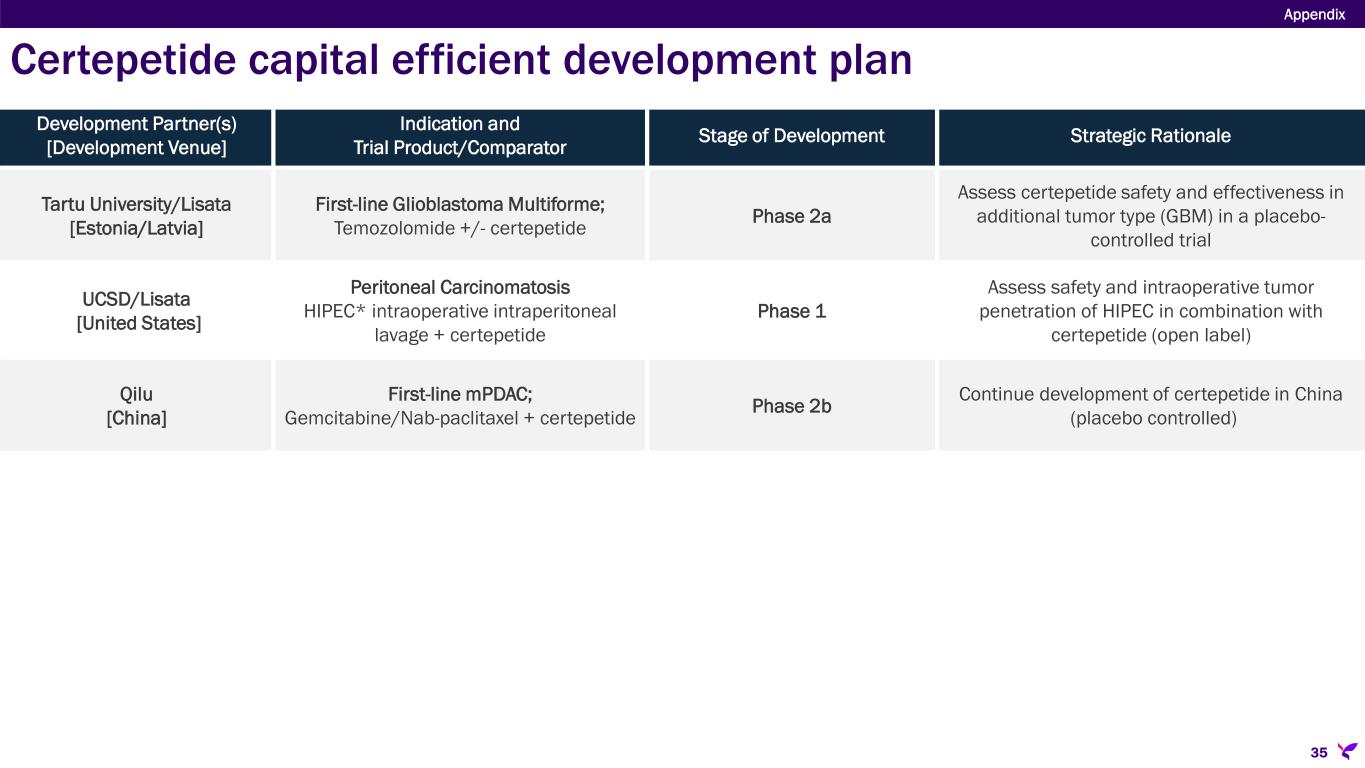 Appendix

Certepetide capital efficient development plan

| Development Partner(s) [Development Venue] | Indication and Trial Product/Comparator | Stage of Development | Strategic Rationale |
|---|---|---|---|
| Tartu University/Lisata [Estonia/Latvia] | First-line Glioblastoma Multiforme; Temozolomide +/- certepetide | Phase 2a | Assess certepetide safety and effectiveness in additional tumor type (GBM) in a placebo-controlled trial |
| UCSD/Lisata [United States] | Peritoneal Carcinomatosis HIPEC* intraoperative intraperitoneal lavage + certepetide | Phase 1 | Assess safety and intraoperative tumor penetration of HIPEC in combination with certepetide (open label) |
| Qilu [China] | First-line mPDAC; Gemcitabine/Nab-paclitaxel + certepetide | Phase 2b | Continue development of certepetide in China (placebo controlled) |

35